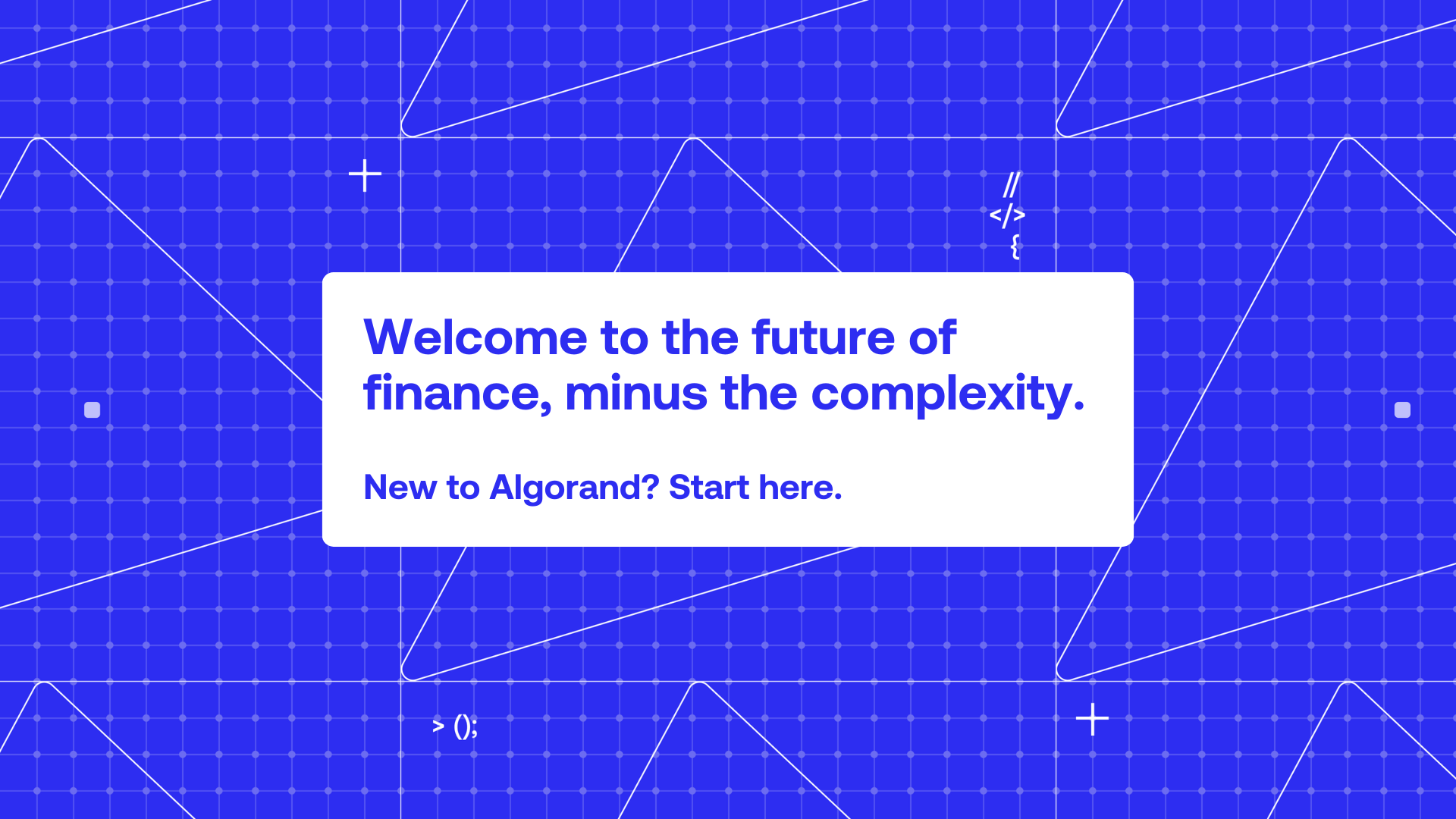 //
</>
{

Welcome to the future of finance, minus the complexity.

New to Algorand? Start here.

> ();